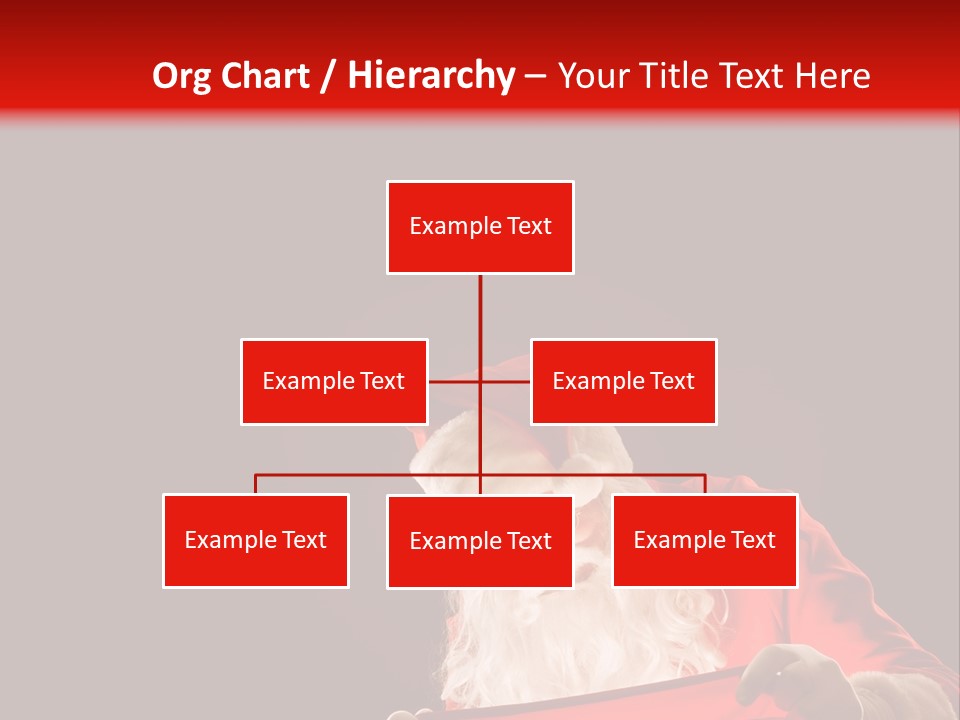 Org Chart / Hierarchy – Your Title Text Here

Example Text

Example Text

Example Text

Example Text

Example Text

Example Text